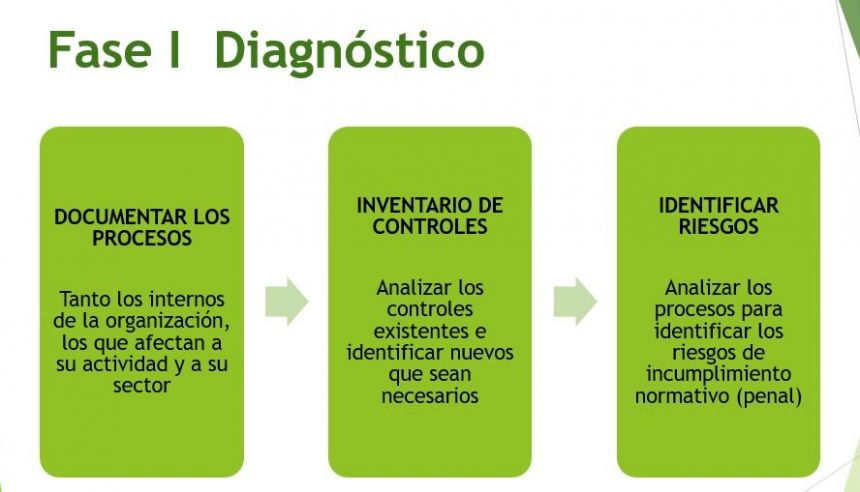 Fase I Diagnóstico

DOCUMENTAR LOS PROCESOS

Tanto los internos de la organización, los que afectan a su actividad y a su sector

INVENTARIO DE CONTROLES

Analizar los controles existentes e identificar nuevos que sean necesarios

IDENTIFICAR RIESGOS

Analizar los procesos para identificar los riesgos de incumplimiento normativo (penal)